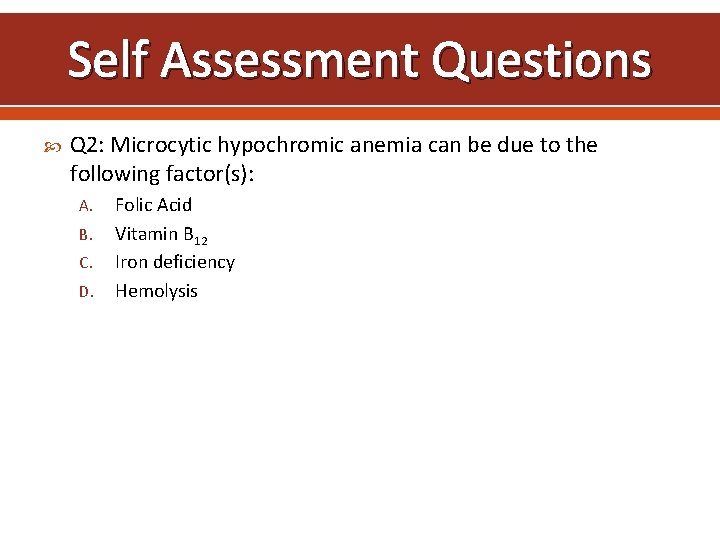 Self Assessment Questions

Q2: Microcytic hypochromic anemia can be due to the following factor(s):

A. Folic Acid
B. Vitamin $B_{12}$
C. Iron deficiency
D. Hemolysis